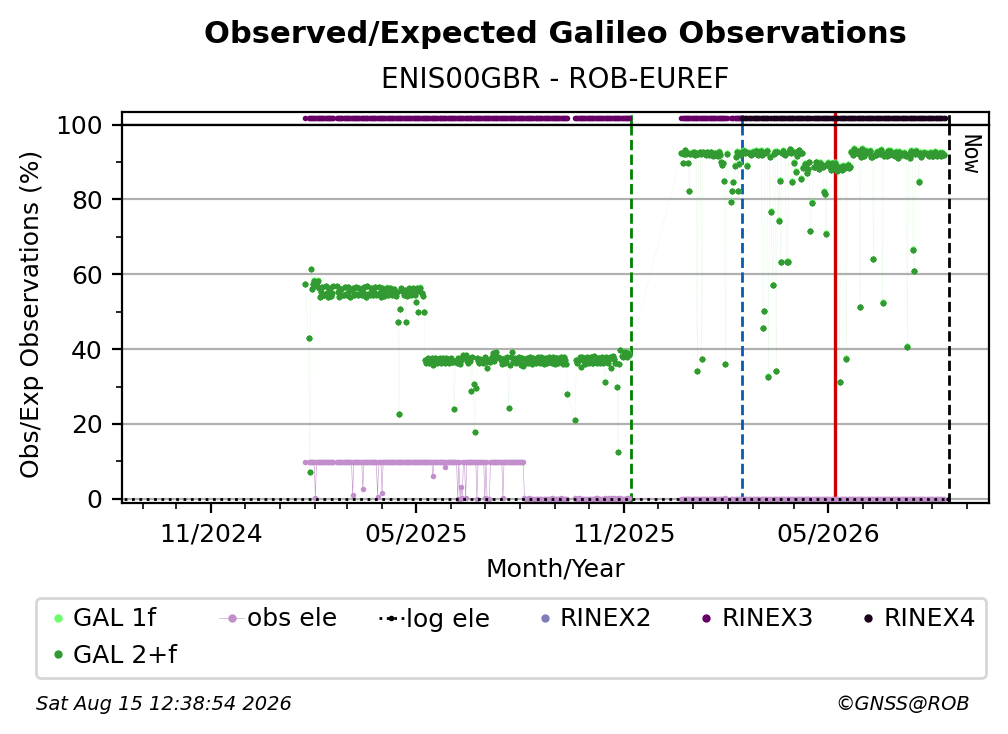 Observed/Expected Galileo Observations
ENIS00GBR - ROB-EUREF

Obs/Exp Observations (%)
100
80
60
40
20
0

Now

11/2024
05/2025
11/2025
05/2026
Month/Year

GAL 1f
obs ele
log ele
RINEX2
RINEX3
RINEX4
GAL 2+f

Sat Aug 15 12:38:54 2026
©GNSS@ROB